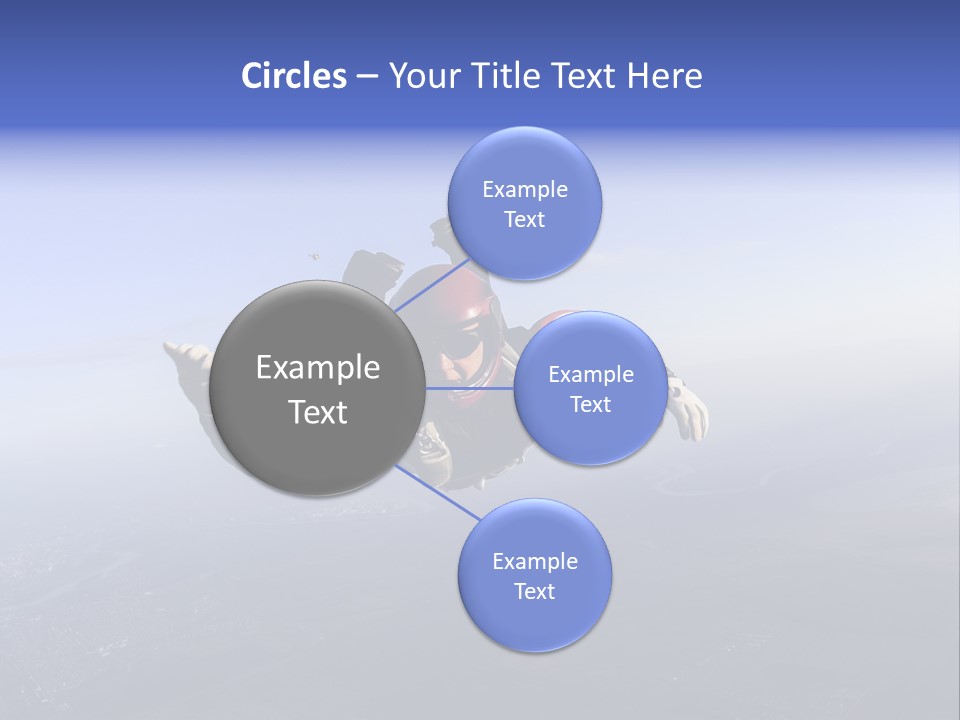 Circles – Your Title Text Here

Example Text

Example Text

Example Text

Example Text